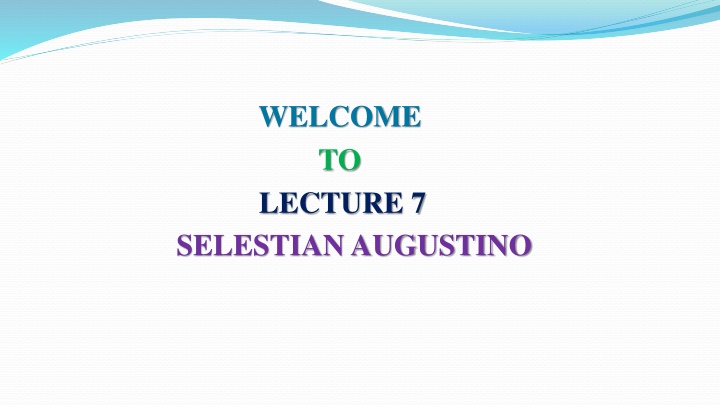 WELCOME
TO
LECTURE 7
SELESTIAN AUGUSTINO